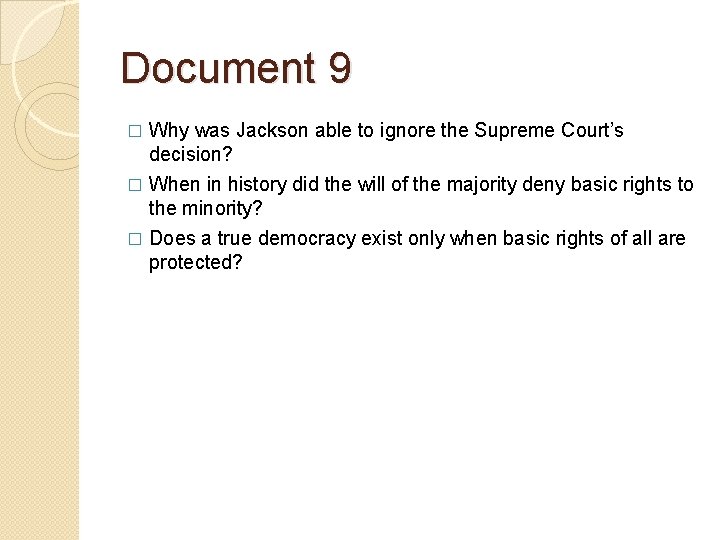 Document 9

□ Why was Jackson able to ignore the Supreme Court's decision?
□ When in history did the will of the majority deny basic rights to the minority?
□ Does a true democracy exist only when basic rights of all are protected?